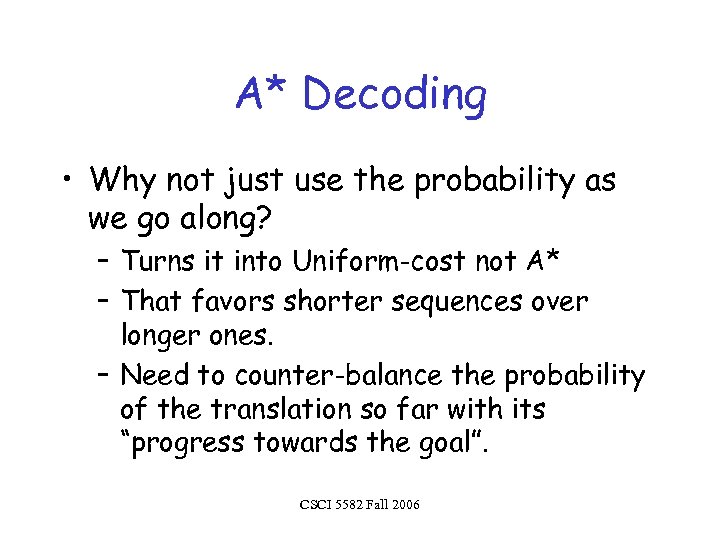 A* Decoding

• Why not just use the probability as we go along?
– Turns it into Uniform-cost not A*
– That favors shorter sequences over longer ones.
– Need to counter-balance the probability of the translation so far with its “progress towards the goal”.

CSCI 5582 Fall 2006